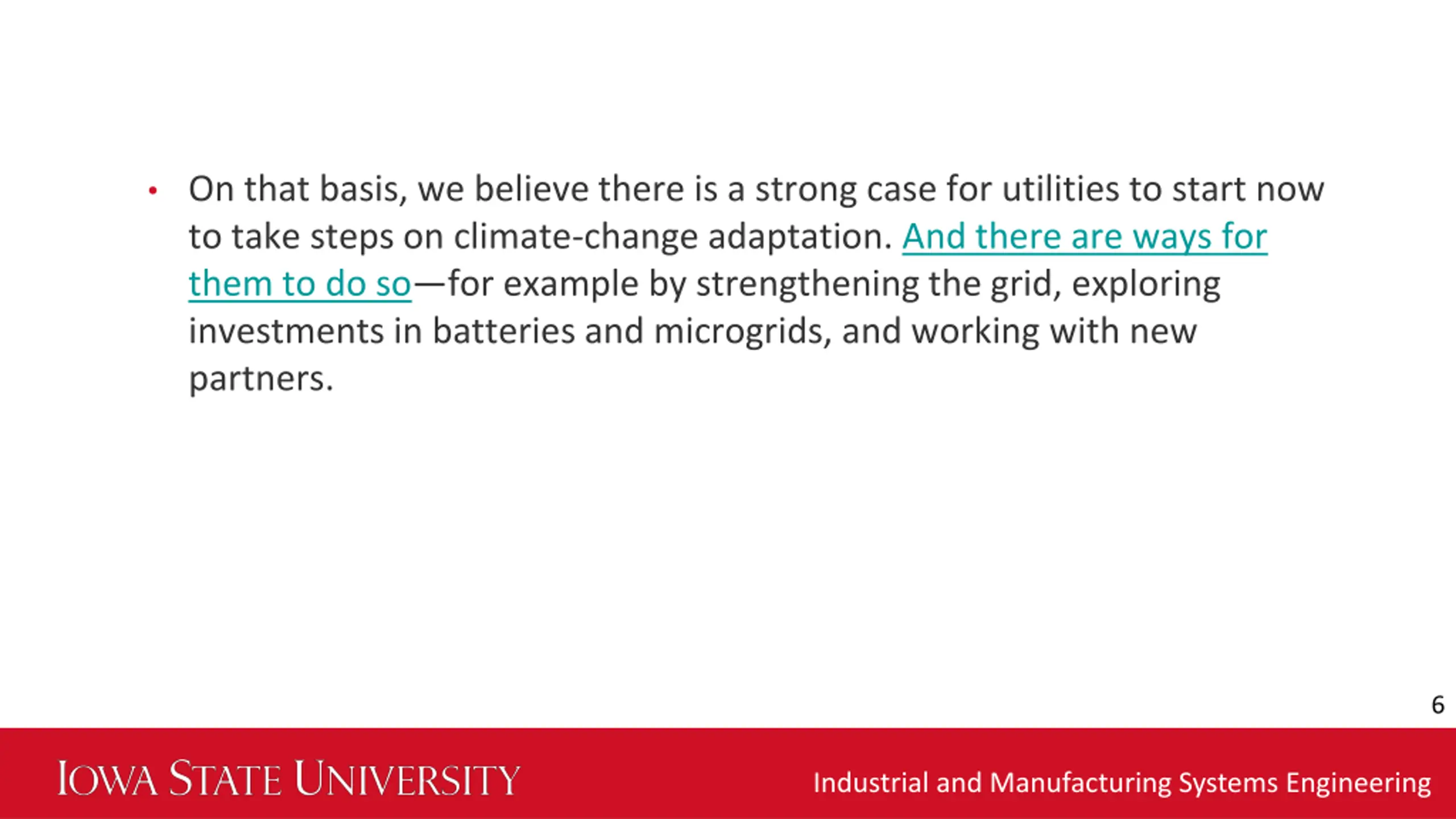 • On that basis, we believe there is a strong case for utilities to start now to take steps on climate-change adaptation. And there are ways for them to do so—for example by strengthening the grid, exploring investments in batteries and microgrids, and working with new partners.

6

IOWA STATE UNIVERSITY

Industrial and Manufacturing Systems Engineering